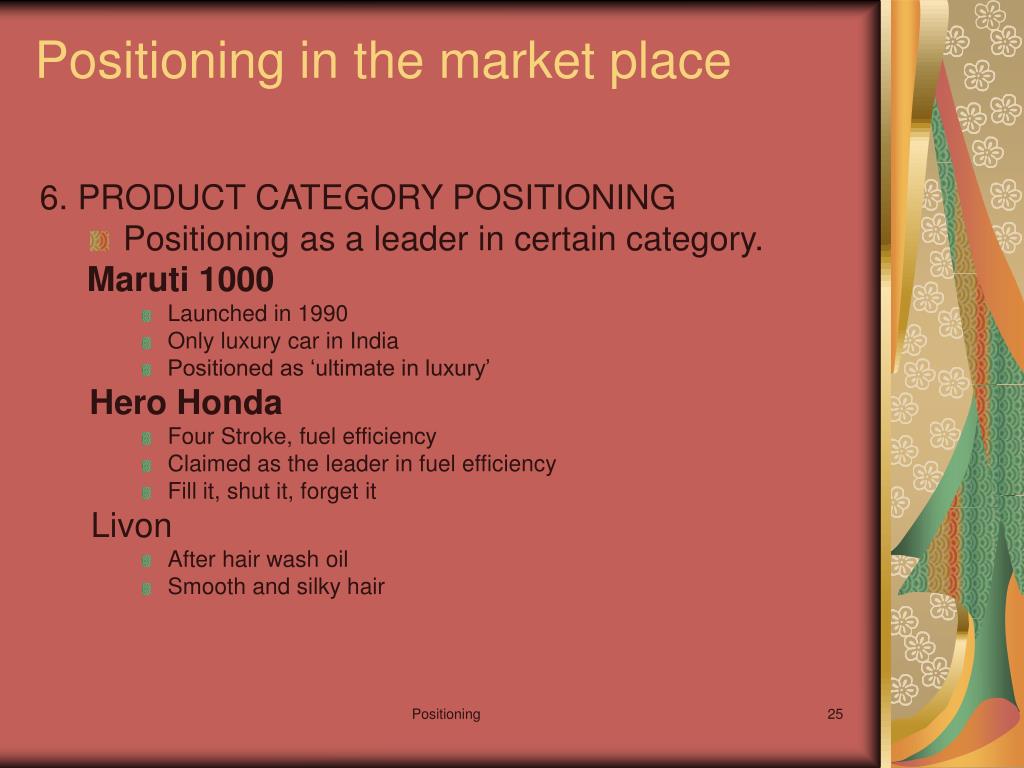 Positioning in the market place

6. PRODUCT CATEGORY POSITIONING

Positioning as a leader in certain category.

Maruti 1000

Launched in 1990

Only luxury car in India

Positioned as ‘ultimate in luxury’

Hero Honda

Four Stroke, fuel efficiency

Claimed as the leader in fuel efficiency

Fill it, shut it, forget it

Livon

After hair wash oil

Smooth and silky hair

Positioning

25